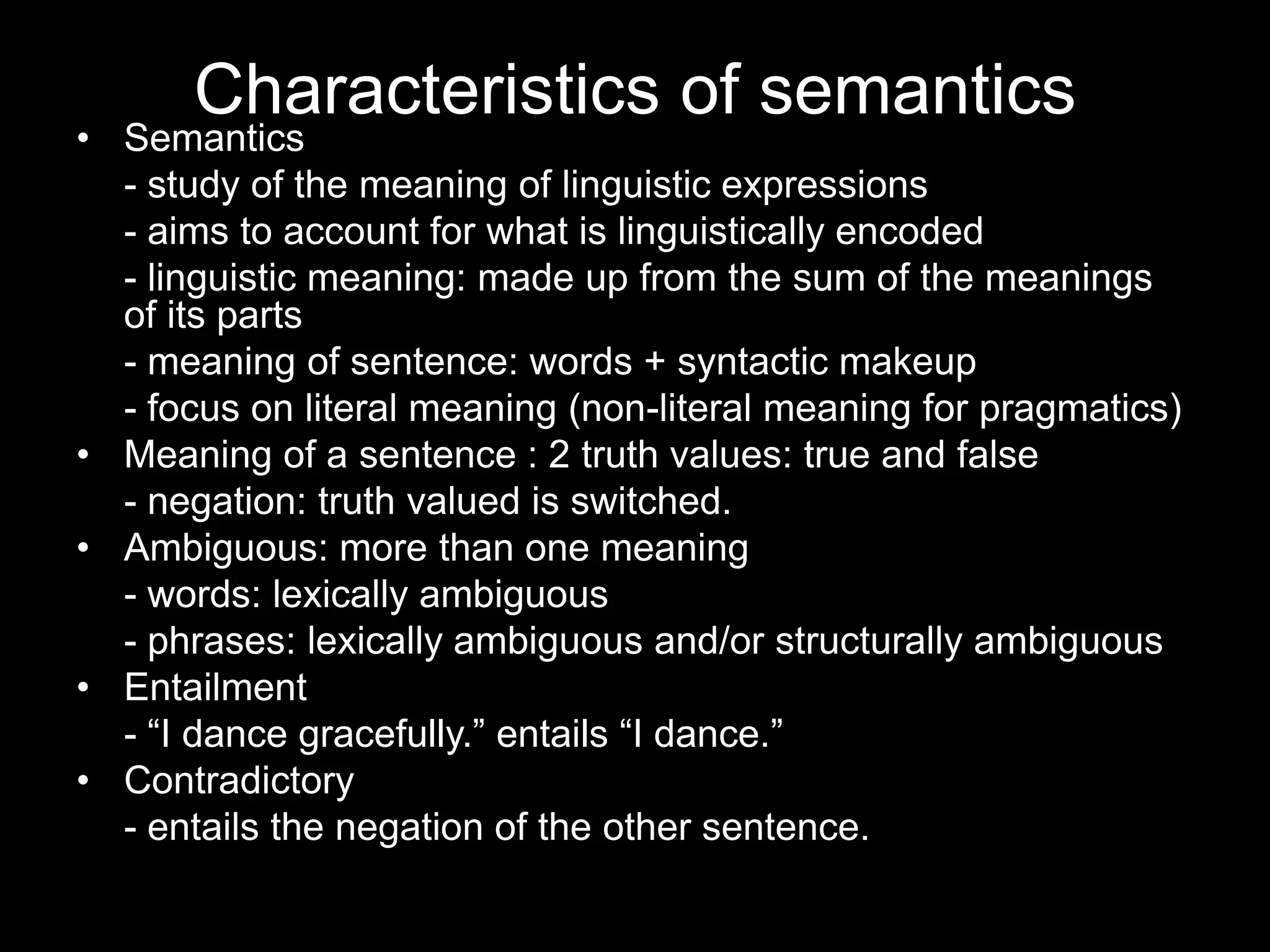 Characteristics of semantics

• Semantics
- study of the meaning of linguistic expressions
- aims to account for what is linguistically encoded
- linguistic meaning: made up from the sum of the meanings of its parts
- meaning of sentence: words + syntactic makeup
- focus on literal meaning (non-literal meaning for pragmatics)
• Meaning of a sentence : 2 truth values: true and false
- negation: truth valued is switched.
• Ambiguous: more than one meaning
- words: lexically ambiguous
- phrases: lexically ambiguous and/or structurally ambiguous
• Entailment
- “I dance gracefully.” entails “I dance.”
• Contradictory
- entails the negation of the other sentence.